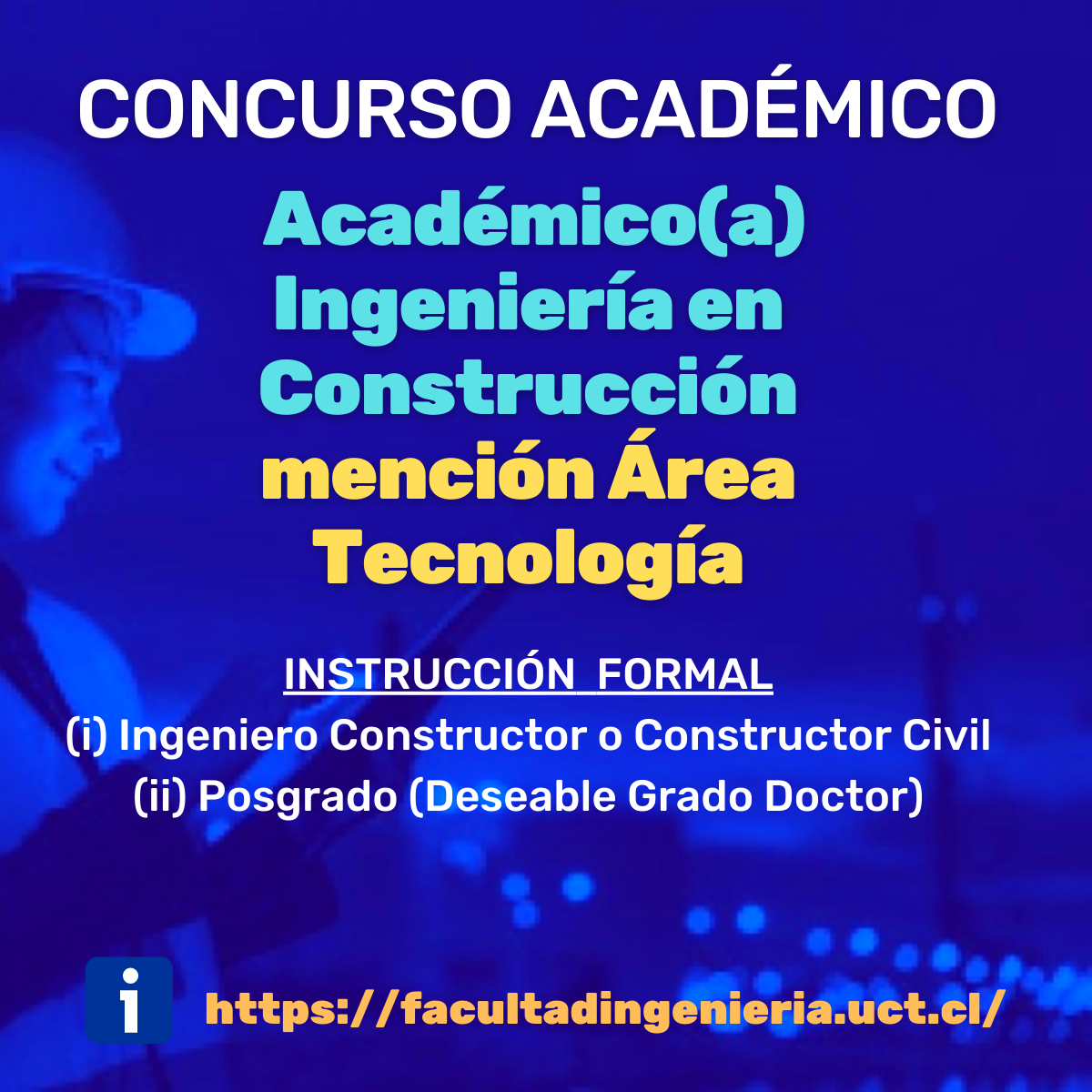 CONCURSO ACADÉMICO

Académico(a) Ingeniería en Construcción mención Área Tecnología

INSTRUCCIÓN FORMAL
(i) Ingeniero Constructor o Constructor Civil
(ii) Posgrado (Deseable Grado Doctor)

i

https://facultadingenieria.uct.cl/